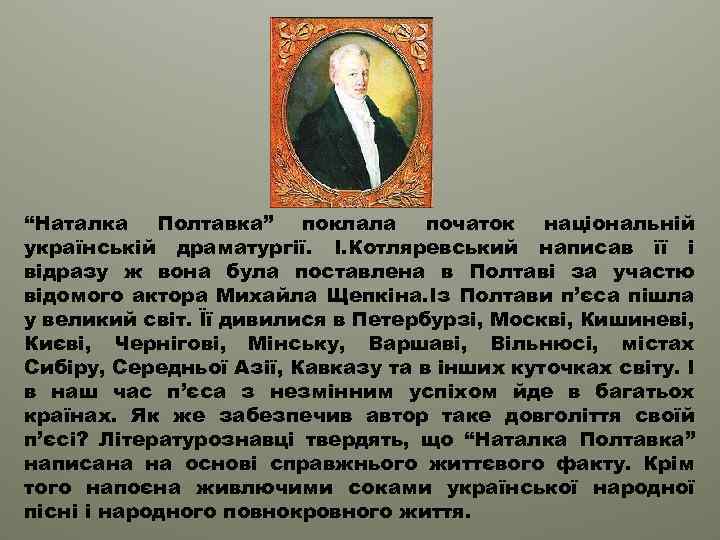 “Наталка Полтавка” поклала початок національній українській драматургії. І.Котляревський написав її і відразу ж вона була поставлена в Полтаві за участю відомого актора Михайла Щепкіна.Із Полтави п’єса пішла у великий світ. Її дивилися в Петербурзі, Москві, Кишиневі, Києві, Чернігові, Мінську, Варшаві, Вільнюсі, містах Сибіру, Середньої Азії, Кавказу та в інших куточках світу. І в наш час п’єса з незмінним успіхом йде в багатьох країнах. Як же забезпечив автор таке довголіття своїй п’єсі? Літературознавці твердять, що “Наталка Полтавка” написана на основі справжнього життєвого факту. Крім того напоєна живлючими соками української народної пісні і народного повнокровного життя.